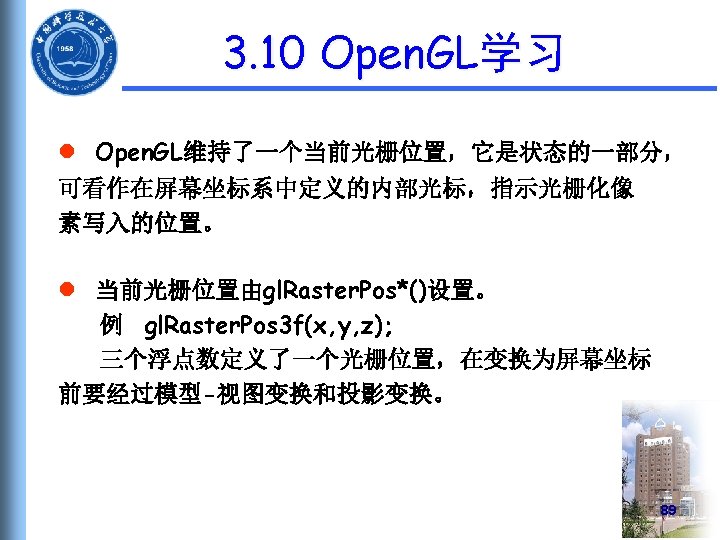 1958

3.10 OpenGL学习

● OpenGL维持了一个当前光栅位置，它是状态的一部分，可看作在屏幕坐标系中定义的内部光标，指示光栅化像素写入的位置。

● 当前光栅位置由glRasterPos*()设置。
例 glRasterPos3f(x,y,z);
三个浮点数定义了一个光栅位置，在变换为屏幕坐标前要经过模型-视图变换和投影变换。

89